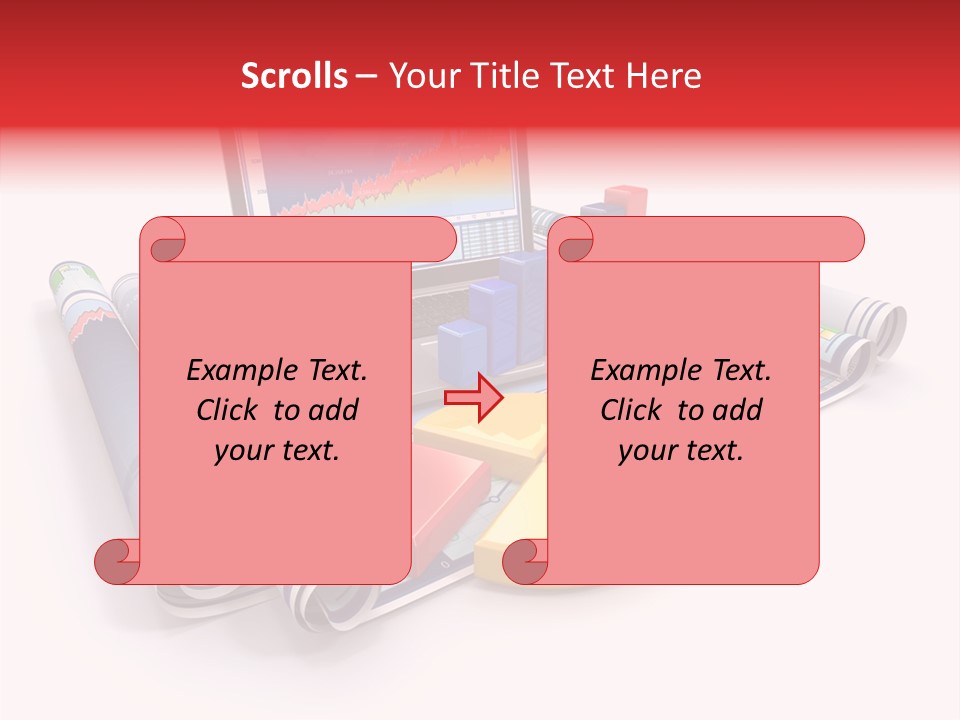 Scrolls – Your Title Text Here

Example Text.
Click to add
your text.

Example Text.
Click to add
your text.